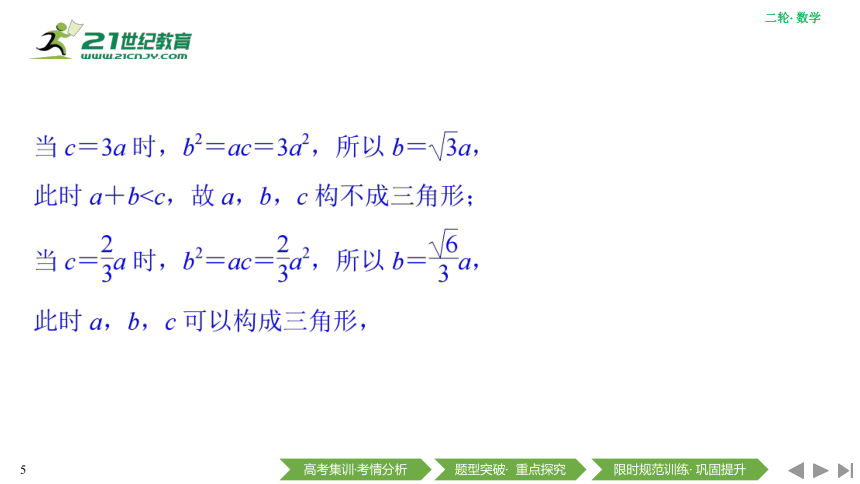 21世纪教育
www.21cnjy.com

二轮· 数学

当 $c=3a$ 时，$b^2=ac=3a^2$，所以 $b=\sqrt{3}a$，

此时 $a+b<c$，故 $a$，$b$，$c$ 构不成三角形；

当 $c=\frac{2}{3}a$ 时，$b^2=ac=\frac{2}{3}a^2$，所以 $b=\frac{\sqrt{6}}{3}a$，

此时 $a$，$b$，$c$ 可以构成三角形，

5

高考集训·考情分析

题型突破· 重点探究

限时规范训练· 巩固提升